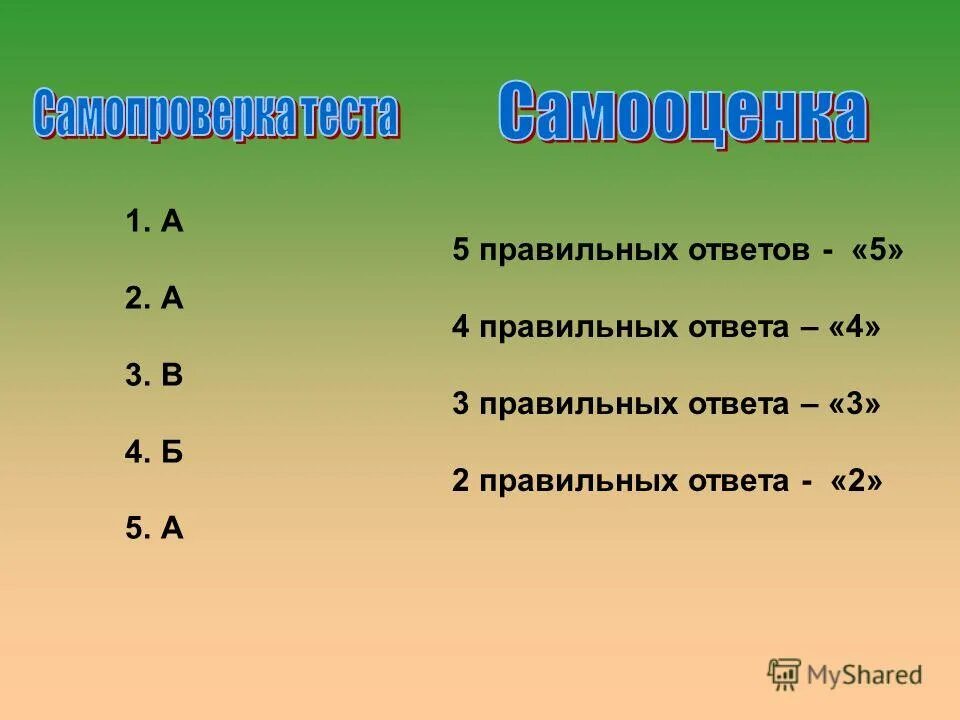 Самопроверка теста

1. А

2. А

3. В

4. Б

5. А

Самооценка

5 правильных ответов - «5»

4 правильных ответа – «4»

3 правильных ответа – «3»

2 правильных ответа - «2»

MyShared